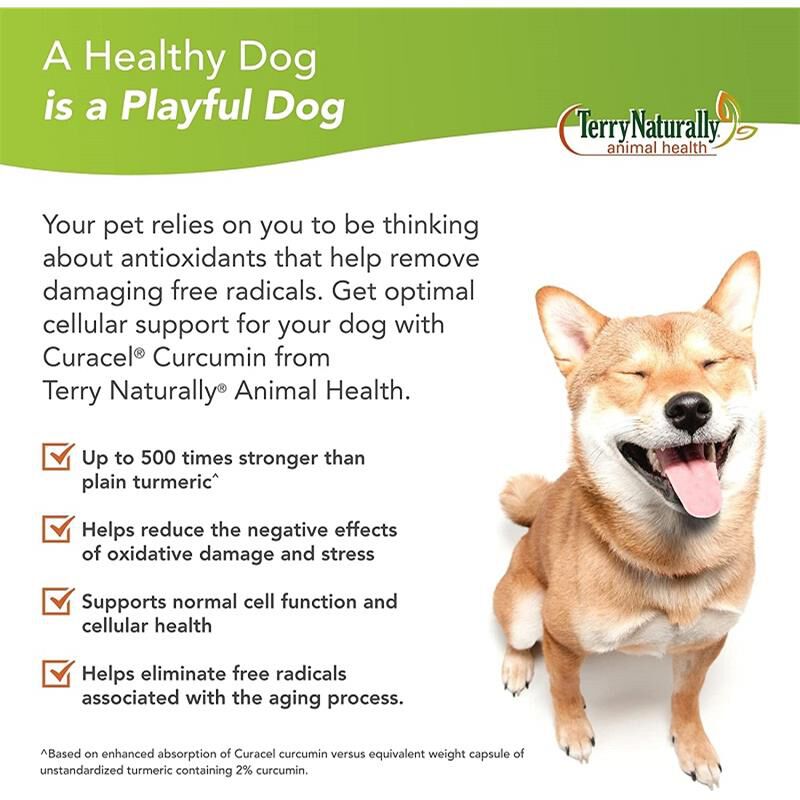 A Healthy Dog
is a Playful Dog

Terry Naturally animal health

Your pet relies on you to be thinking about antioxidants that help remove damaging free radicals. Get optimal cellular support for your dog with Curacel® Curcumin from Terry Naturally® Animal Health.

Up to 500 times stronger than plain turmeric^

Helps reduce the negative effects of oxidative damage and stress

Supports normal cell function and cellular health

Helps eliminate free radicals associated with the aging process.

^Based on enhanced absorption of Curacel curcumin versus equivalent weight capsule of unstandardized turmeric containing 2% curcumin.